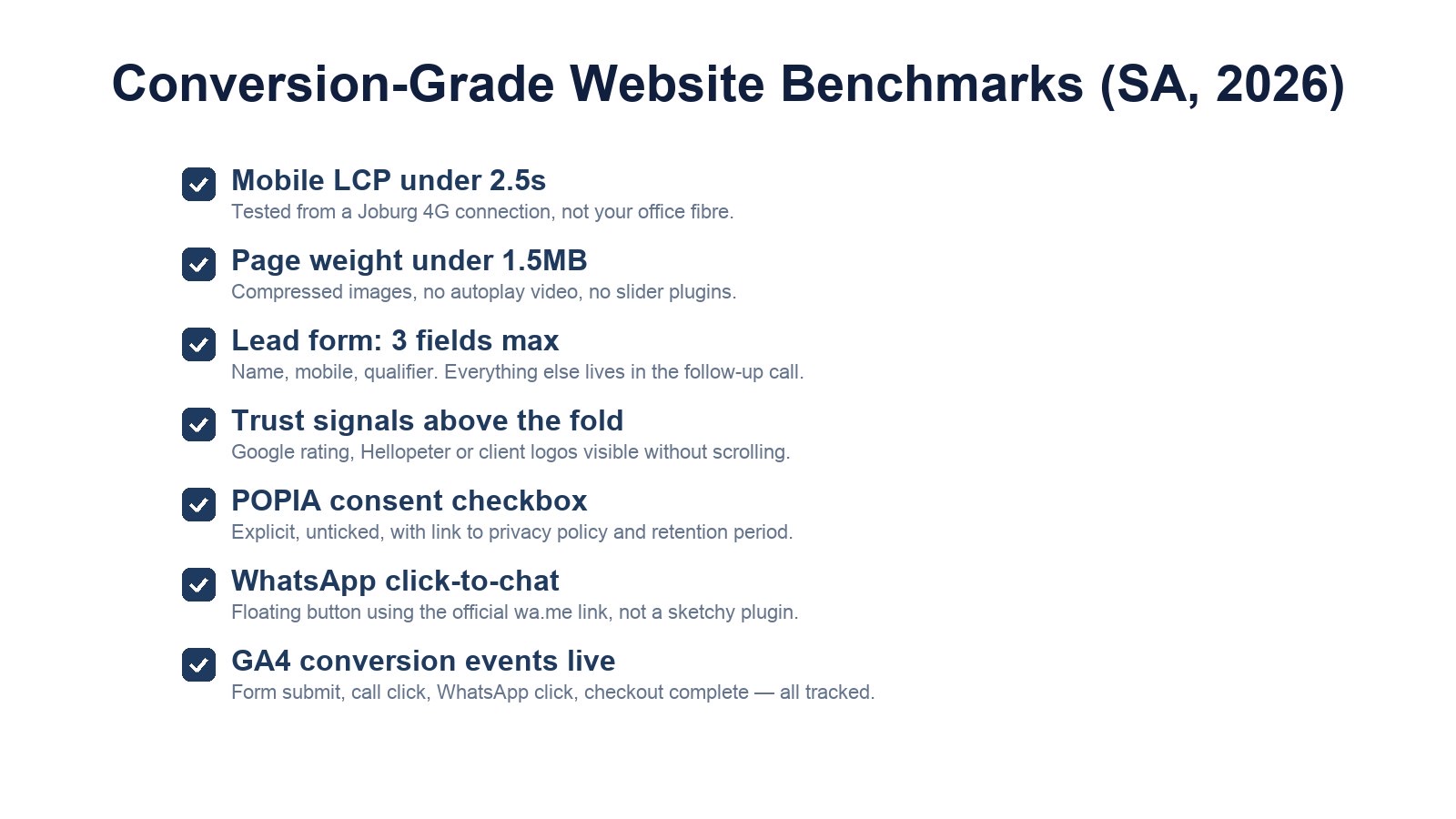 Conversion-Grade Website Benchmarks (SA, 2026)

Mobile LCP under 2.5s
Tested from a Joburg 4G connection, not your office fibre.

Page weight under 1.5MB
Compressed images, no autoplay video, no slider plugins.

Lead form: 3 fields max
Name, mobile, qualifier. Everything else lives in the follow-up call.

Trust signals above the fold
Google rating, Hellopeter or client logos visible without scrolling.

POPIA consent checkbox
Explicit, unticked, with link to privacy policy and retention period.

WhatsApp click-to-chat
Floating button using the official wa.me link, not a sketchy plugin.

GA4 conversion events live
Form submit, call click, WhatsApp click, checkout complete — all tracked.